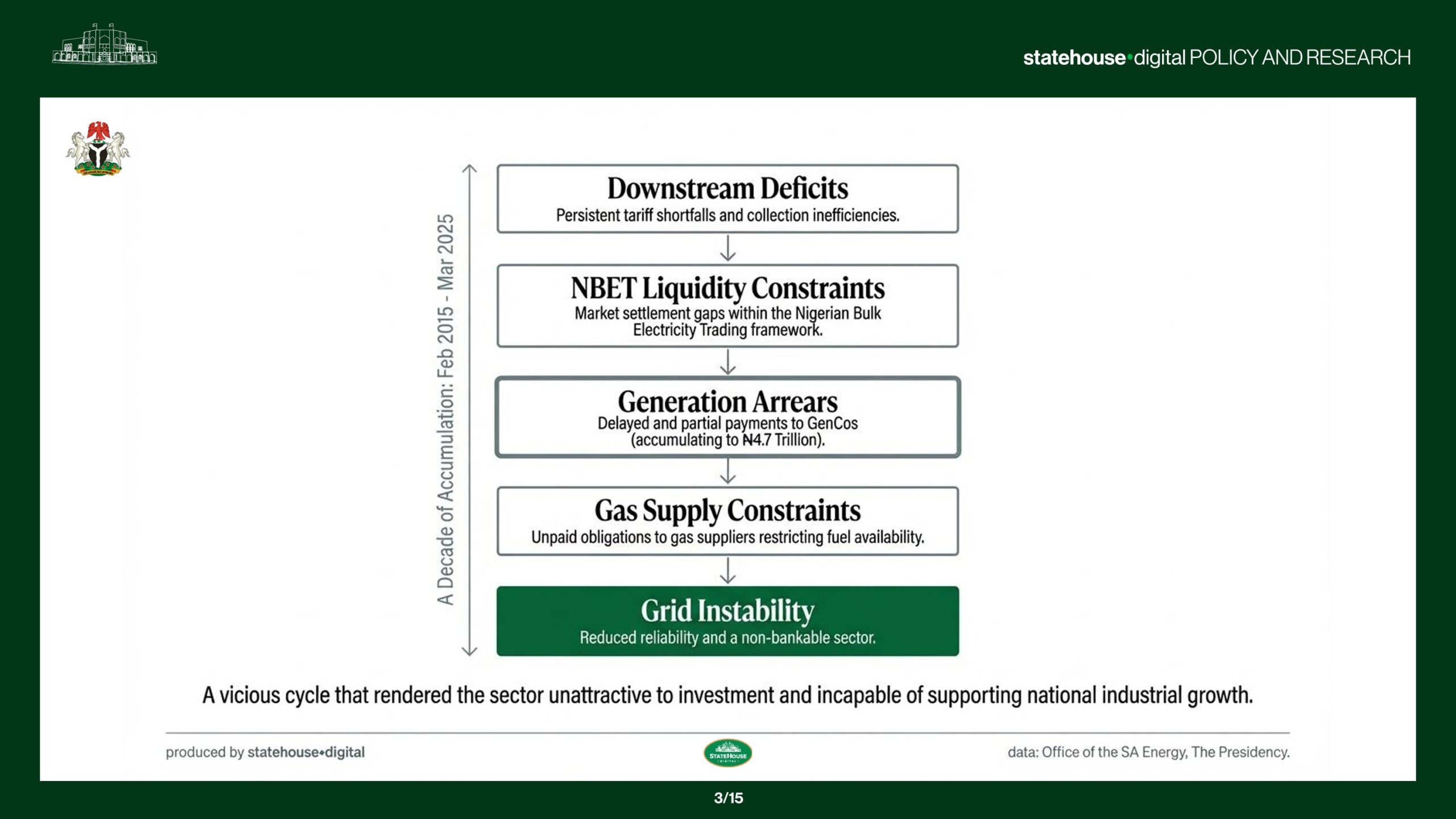 statehouse•digital POLICY AND RESEARCH

A Decade of Accumulation: Feb 2015 - Mar 2025

Downstream Deficits
Persistent tariff shortfalls and collection inefficiencies.

NBET Liquidity Constraints
Market settlement gaps within the Nigerian Bulk Electricity Trading framework.

Generation Arrears
Delayed and partial payments to GenCos (accumulating to ₦4.7 Trillion).

Gas Supply Constraints
Unpaid obligations to gas suppliers restricting fuel availability.

Grid Instability
Reduced reliability and a non-bankable sector.

A vicious cycle that rendered the sector unattractive to investment and incapable of supporting national industrial growth.

produced by statehouse•digital

STATEHOUSE DIGITAL

data: Office of the SA Energy, The Presidency.

3/15